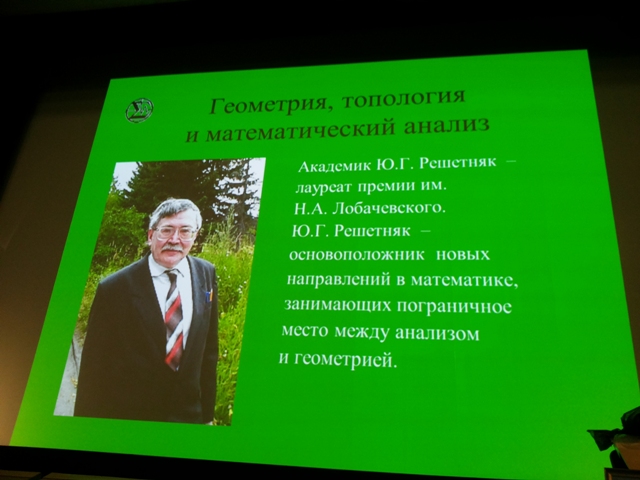 Геометрия, топология и математический анализ

Академик Ю.Г. Решетняк – лауреат премии им. Н.А. Лобачевского.
Ю.Г. Решетняк – основоположник новых направлений в математике, занимающих пограничное место между анализом и геометрией.